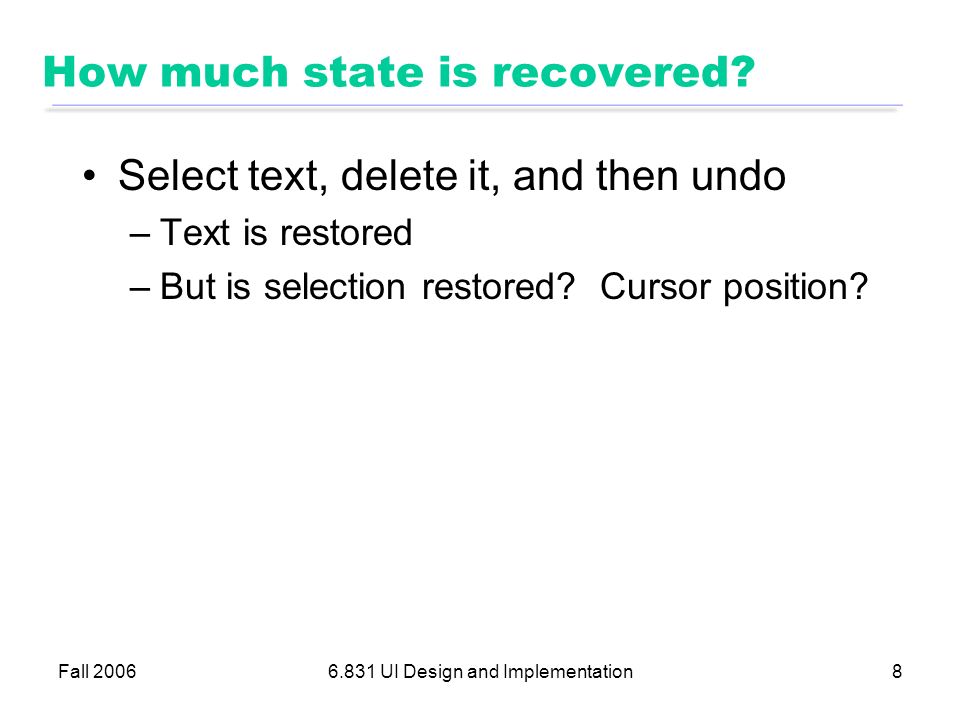 How much state is recovered?

• Select text, delete it, and then undo
– Text is restored
– But is selection restored? Cursor position?

Fall 2006
6.831 UI Design and Implementation
8